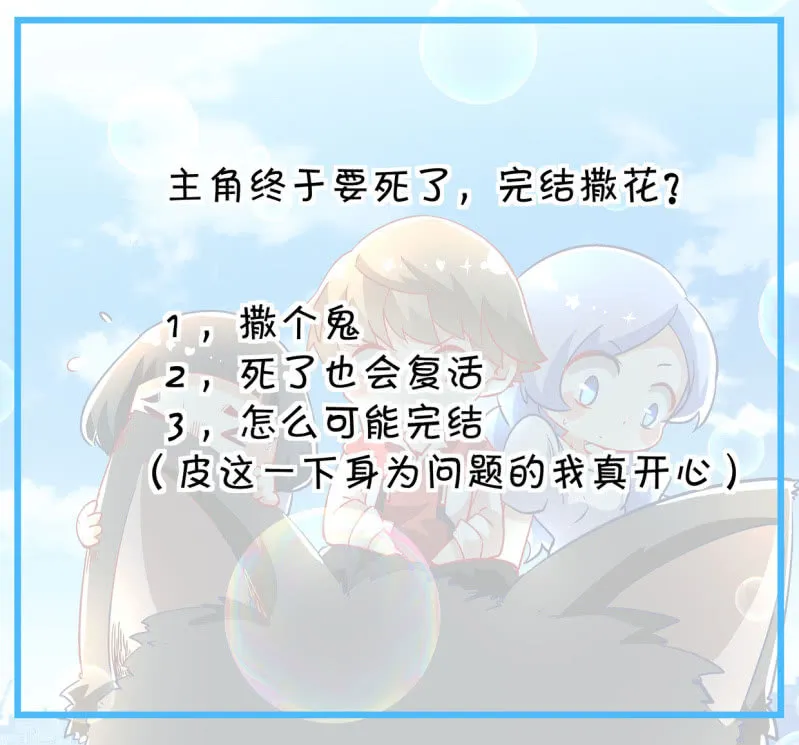 主角终于要死了，完结撒花？

1，撒个鬼
2，死了也会复活
3，怎么可能完结
（皮这一下身为问题的我真开心）